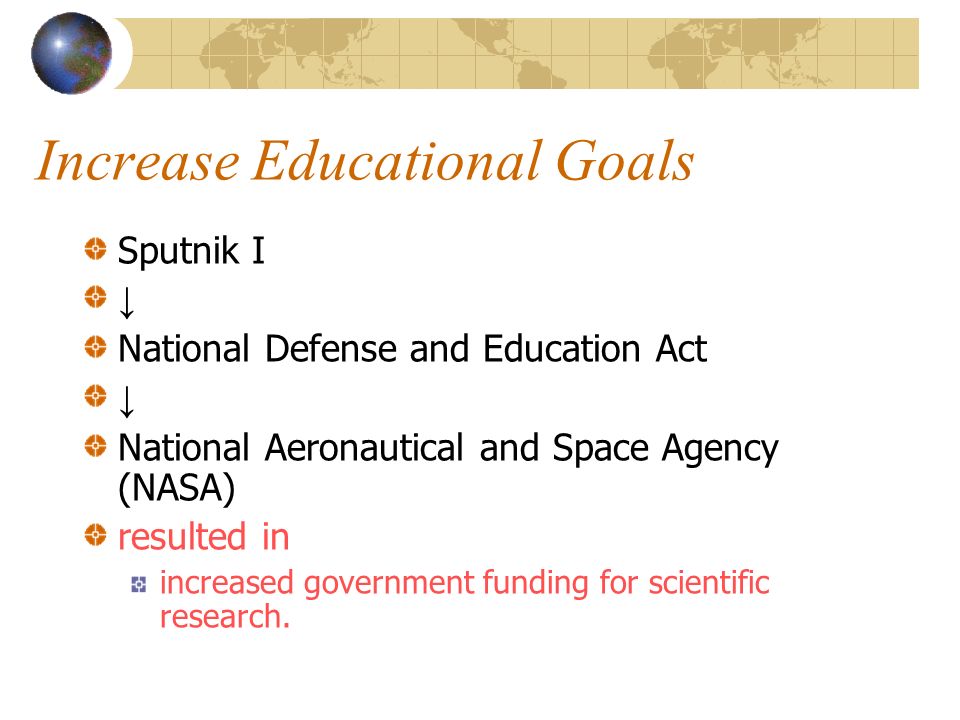 Increase Educational Goals

Sputnik I

↓

National Defense and Education Act

↓

National Aeronautical and Space Agency (NASA)

resulted in

increased government funding for scientific research.